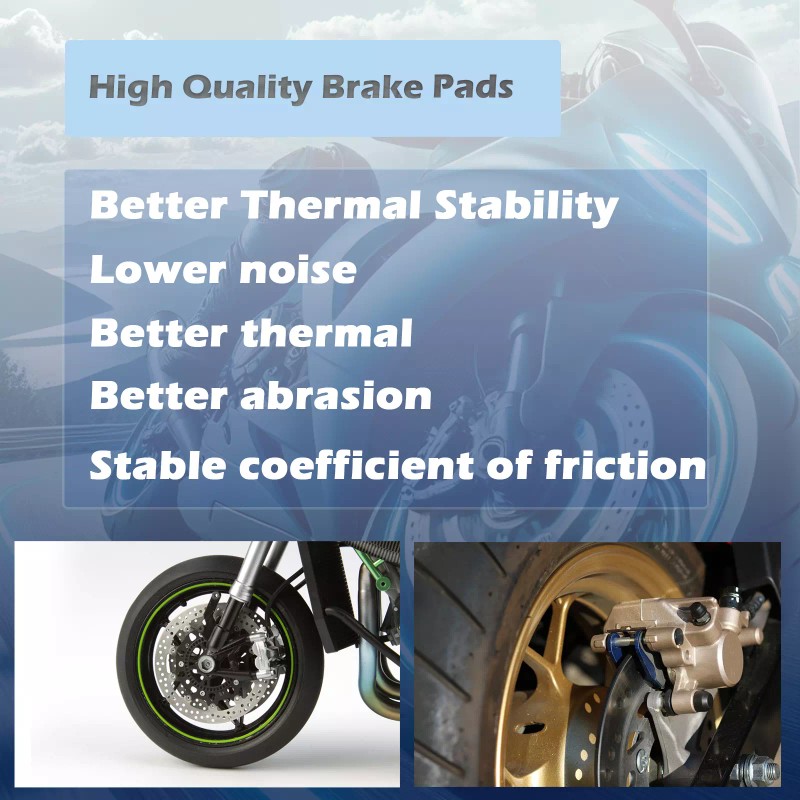 High Quality Brake Pads

Better Thermal Stability

Lower noise

Better thermal

Better abrasion

Stable coefficient of friction